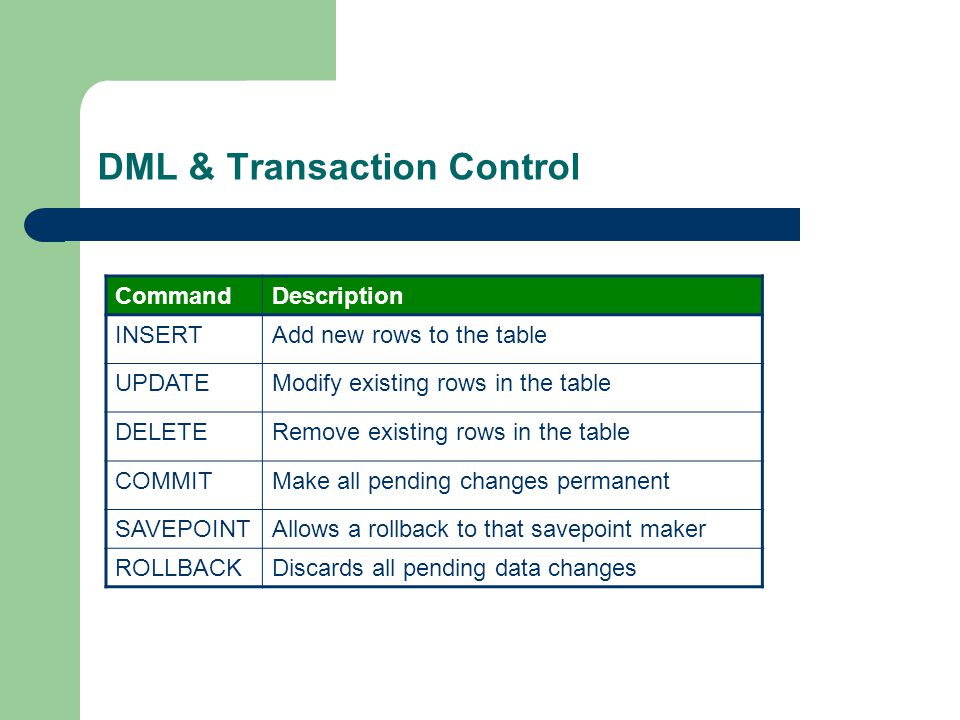 DML & Transaction Control

| Command | Description |
|---|---|
| INSERT | Add new rows to the table |
| UPDATE | Modify existing rows in the table |
| DELETE | Remove existing rows in the table |
| COMMIT | Make all pending changes permanent |
| SAVEPOINT | Allows a rollback to that savepoint maker |
| ROLLBACK | Discards all pending data changes |